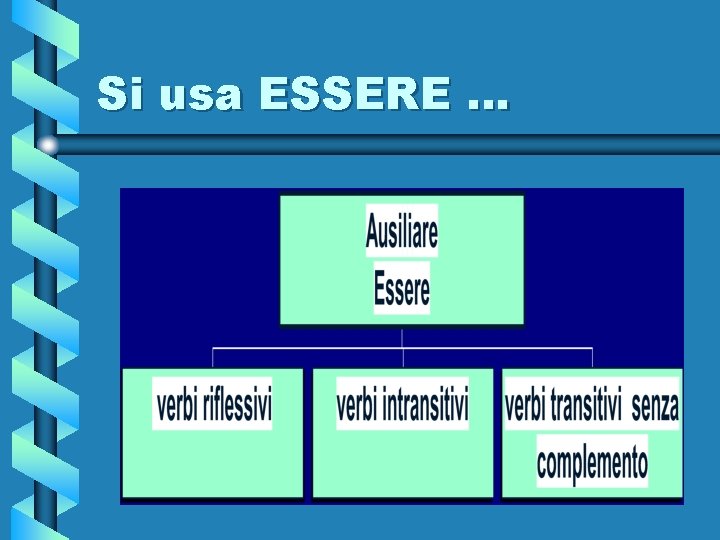 Si usa ESSERE …

Ausiliare
Essere

verbi riflessivi

verbi intransitivi

verbi transitivi senza complemento